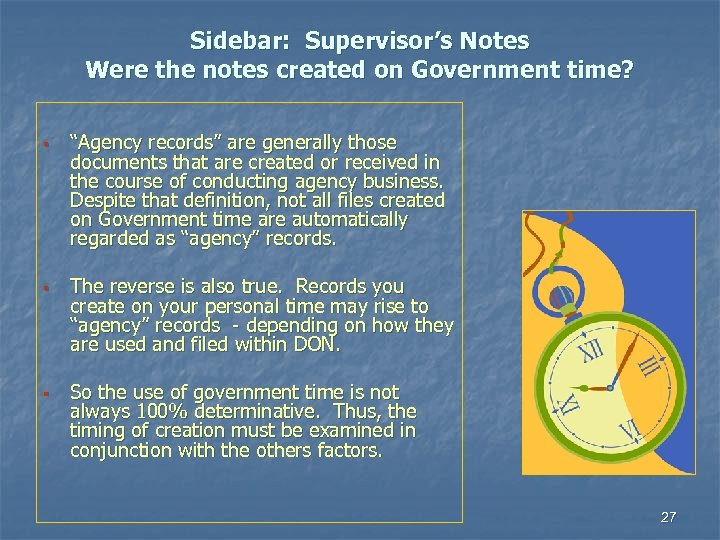 Sidebar: Supervisor's Notes
Were the notes created on Government time?

▪ "Agency records" are generally those documents that are created or received in the course of conducting agency business. Despite that definition, not all files created on Government time are automatically regarded as "agency" records.

▪ The reverse is also true. Records you create on your personal time may rise to "agency" records - depending on how they are used and filed within DON.

▪ So the use of government time is not always 100% determinative. Thus, the timing of creation must be examined in conjunction with the others factors.

XII
III
VI
IX

27